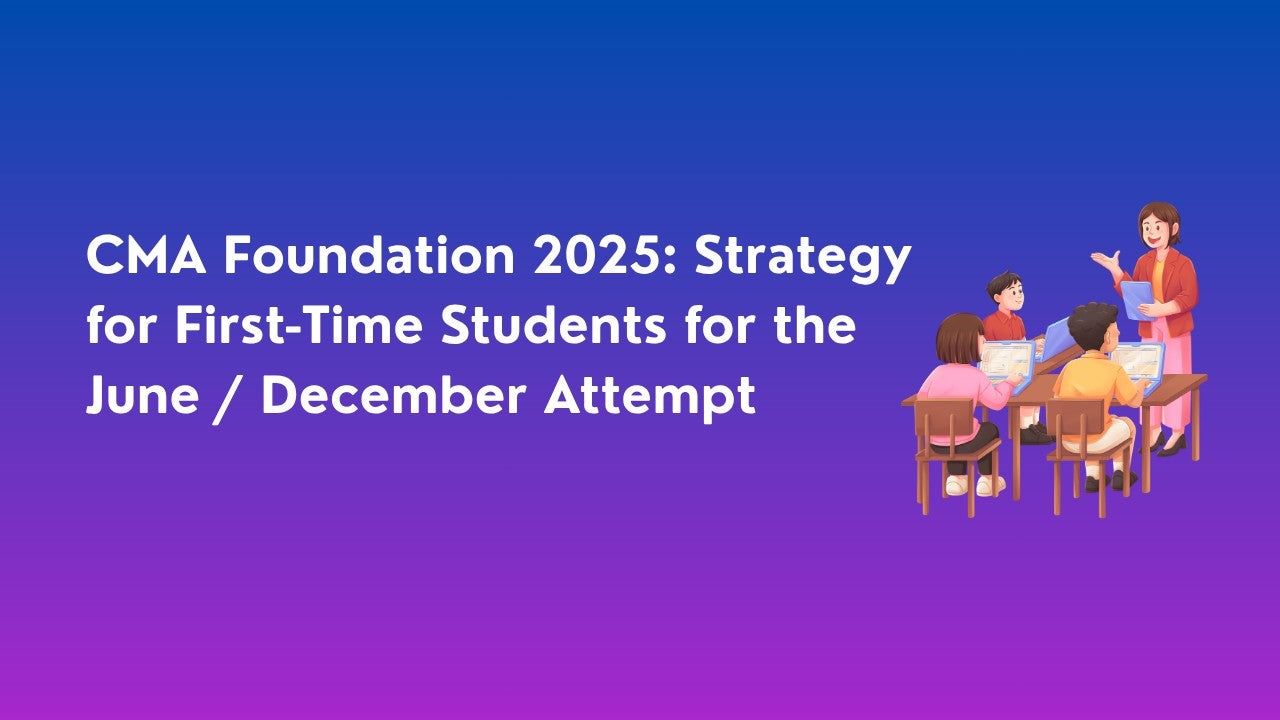 CMA Foundation 2025: Strategy for First-Time Students for the June / December Attempt